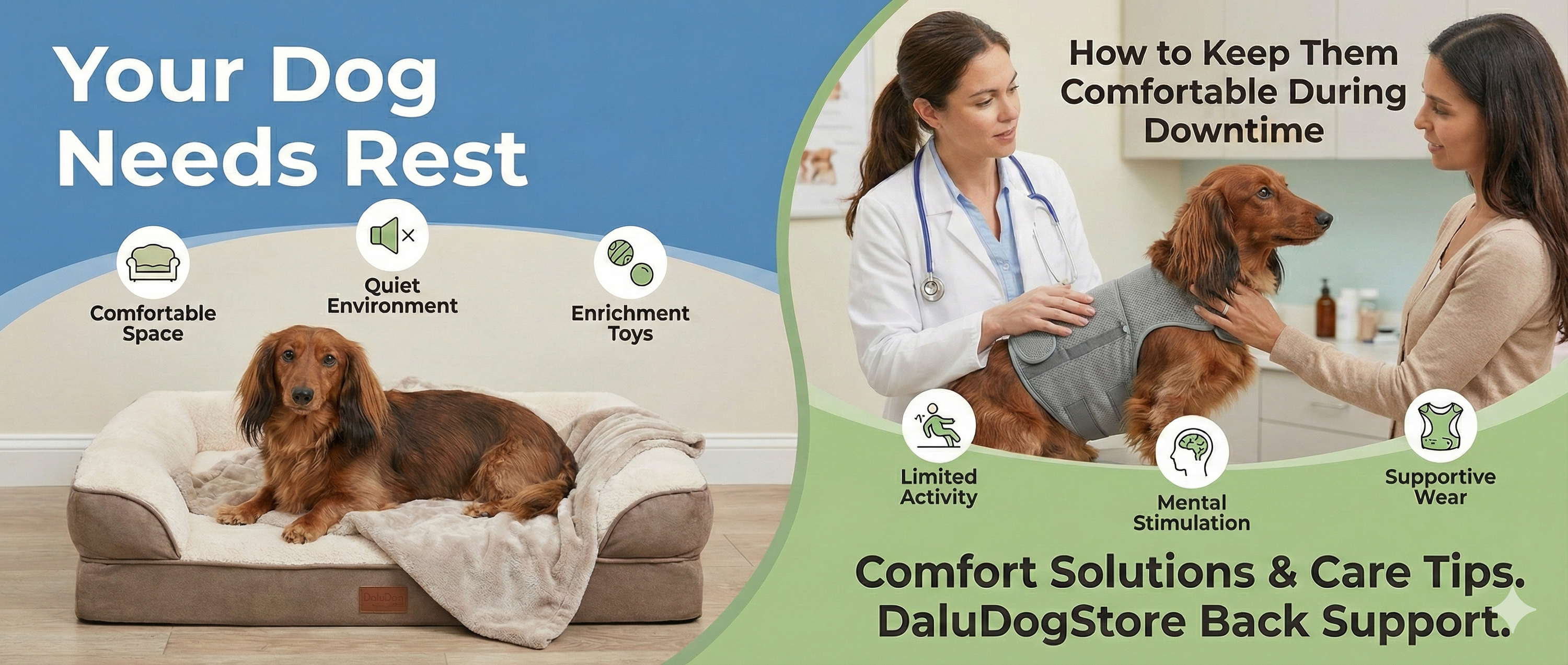 Your Dog Needs Rest

Comfortable Space

Quiet Environment

Enrichment Toys

DaluDog

How to Keep Them Comfortable During Downtime

Limited Activity

Mental Stimulation

Supportive Wear

Comfort Solutions & Care Tips. DaluDogStore Back Support.